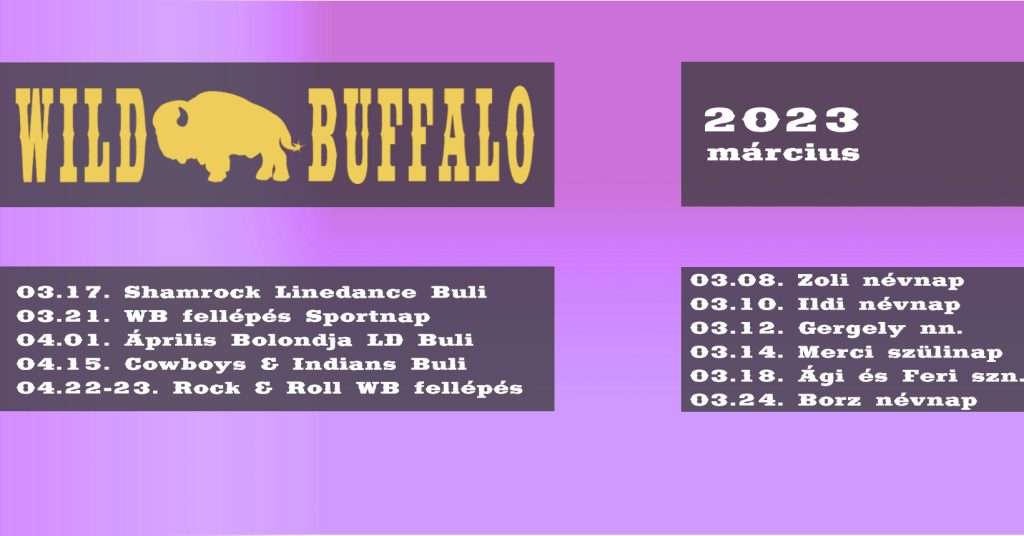 WILD BUFFALO

2023
március

03.17. Shamrock Linedance Buli
03.21. WB fellépés Sportnap
04.01. Április Bolondja LD Buli
04.15. Cowboys & Indians Buli
04.22-23. Rock & Roll WB fellépés

03.08. Zoli névnap
03.10. Ildi névnap
03.12. Gergely nn.
03.14. Merci szülinap
03.18. Ági és Feri szn.
03.24. Borz névnap